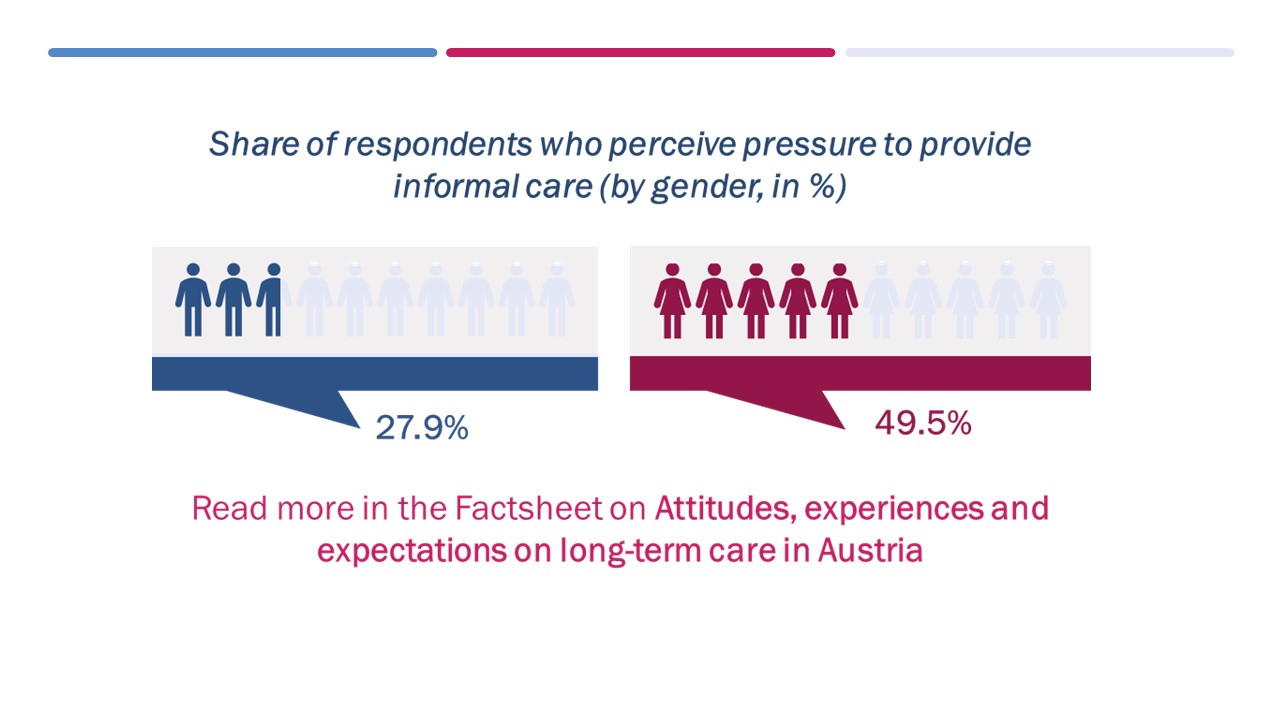 Share of respondents who perceive pressure to provide informal care (by gender, in %)

27.9%

49.5%

Read more in the Factsheet on Attitudes, experiences and expectations on long-term care in Austria